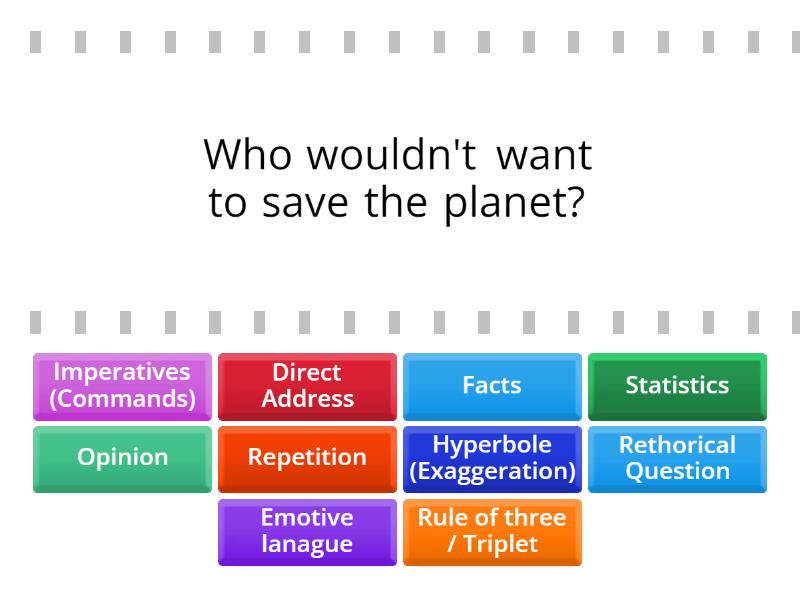 Who wouldn't want to save the planet?

Imperatives (Commands)

Direct Address

Facts

Statistics

Opinion

Repetition

Hyperbole (Exaggeration)

Rethorical Question

Emotive lanague

Rule of three / Triplet